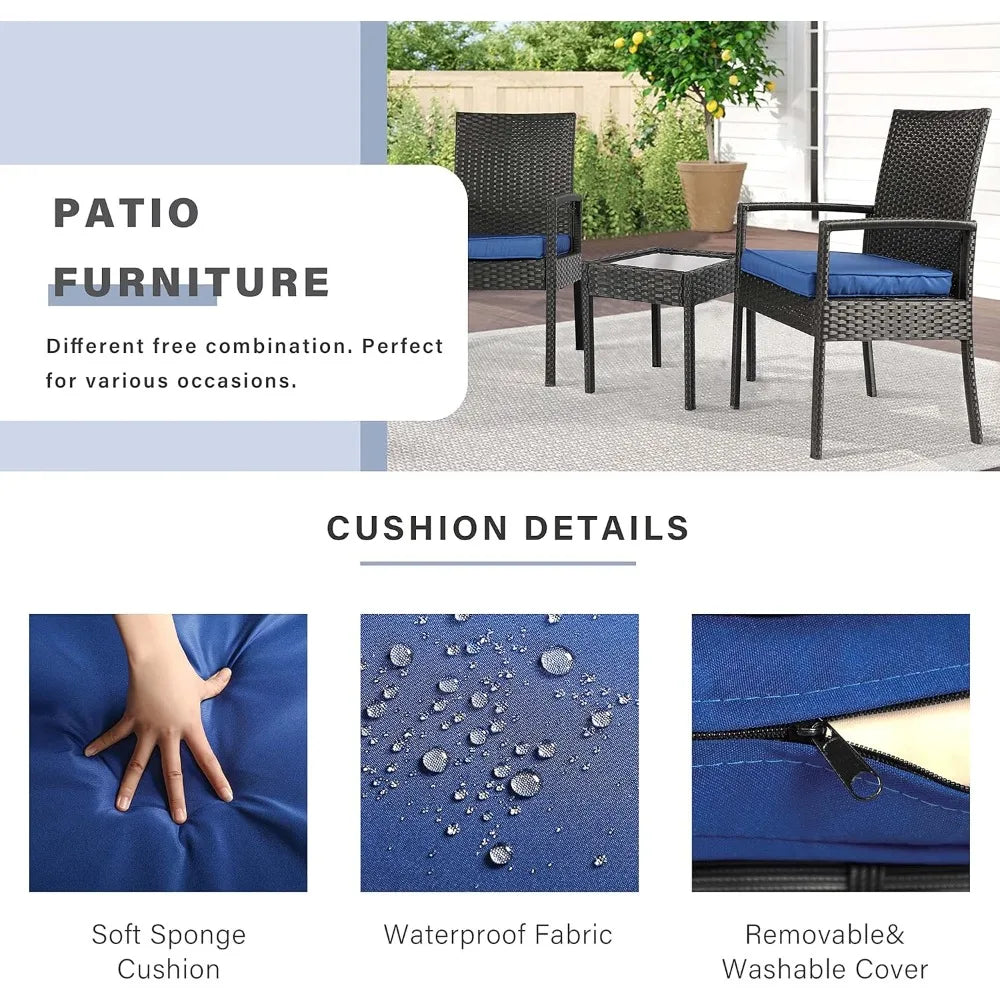 PATIO
FURNITURE

Different free combination. Perfect for various occasions.

CUSHION DETAILS

Soft Sponge Cushion

Waterproof Fabric

Removable& Washable Cover